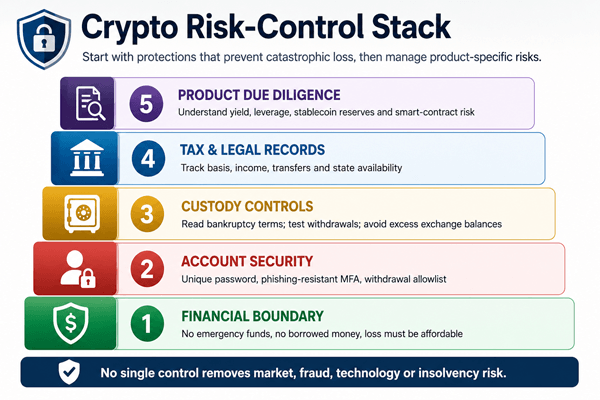 Crypto Risk-Control Stack

Start with protections that prevent catastrophic loss, then manage product-specific risks.

5 PRODUCT DUE DILIGENCE
Understand yield, leverage, stablecoin reserves and smart-contract risk

4 TAX & LEGAL RECORDS
Track basis, income, transfers and state availability

3 CUSTODY CONTROLS
Read bankruptcy terms; test withdrawals; avoid excess exchange balances

2 ACCOUNT SECURITY
Unique password, phishing-resistant MFA, withdrawal allowlist

1 FINANCIAL BOUNDARY
No emergency funds, no borrowed money, loss must be affordable

No single control removes market, fraud, technology or insolvency risk.